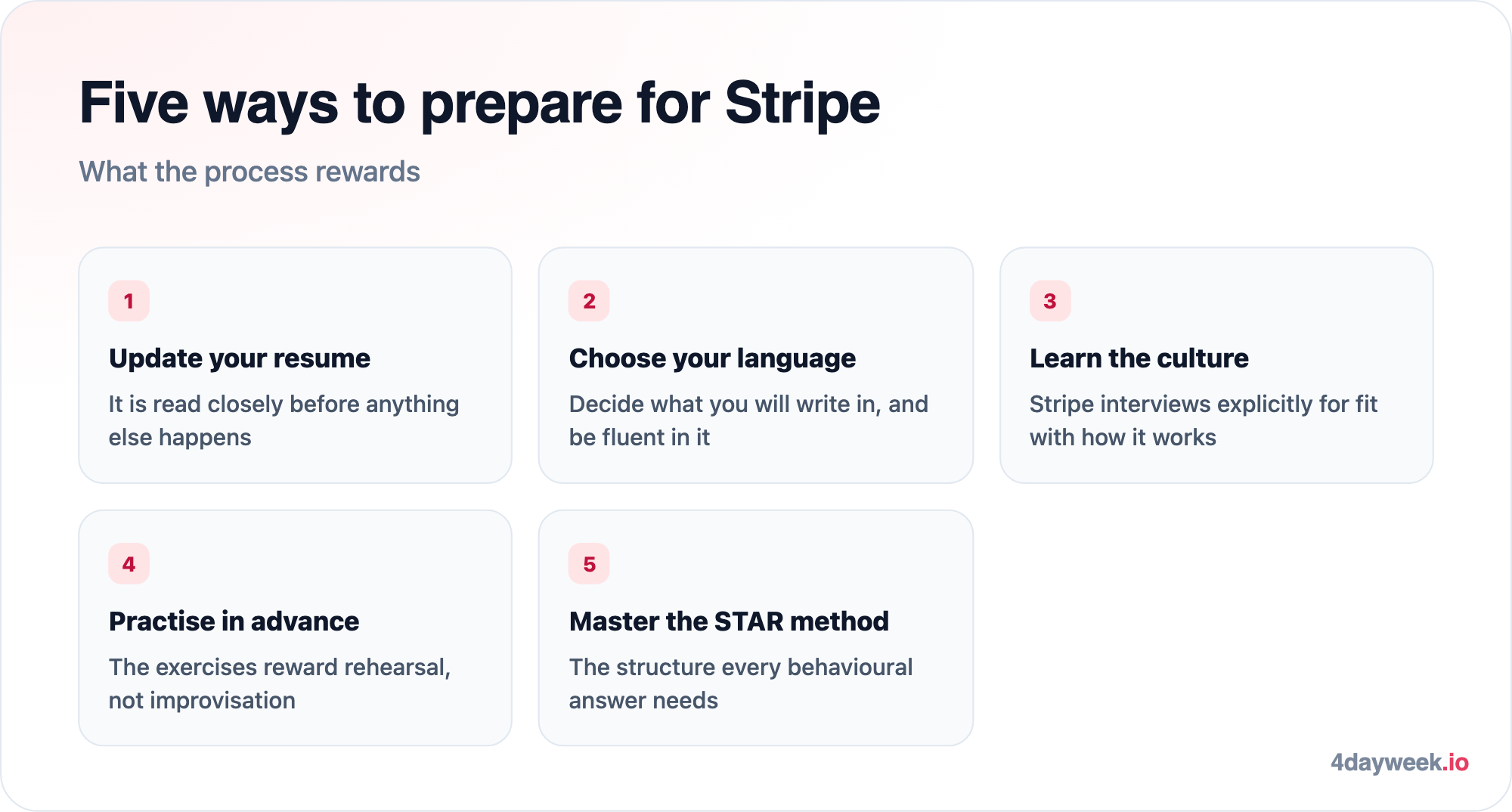 Five ways to prepare for Stripe

What the process rewards

1

Update your resume

It is read closely before anything else happens

2

Choose your language

Decide what you will write in, and be fluent in it

3

Learn the culture

Stripe interviews explicitly for fit with how it works

4

Practise in advance

The exercises reward rehearsal, not improvisation

5

Master the STAR method

The structure every behavioural answer needs

4dayweek.io